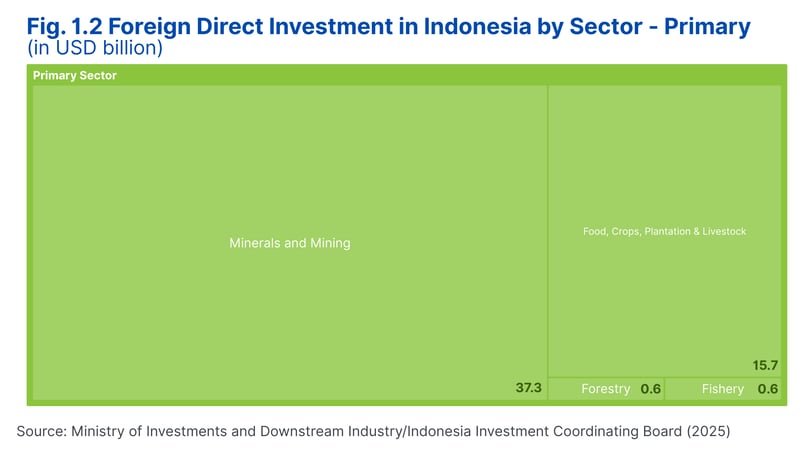 Fig. 1.2 Foreign Direct Investment in Indonesia by Sector - Primary
(in USD billion)

Primary Sector

Minerals and Mining

37.3

Food, Crops, Plantation & Livestock

15.7

Forestry 0.6

Fishery 0.6

Source: Ministry of Investments and Downstream Industry/Indonesia Investment Coordinating Board (2025)